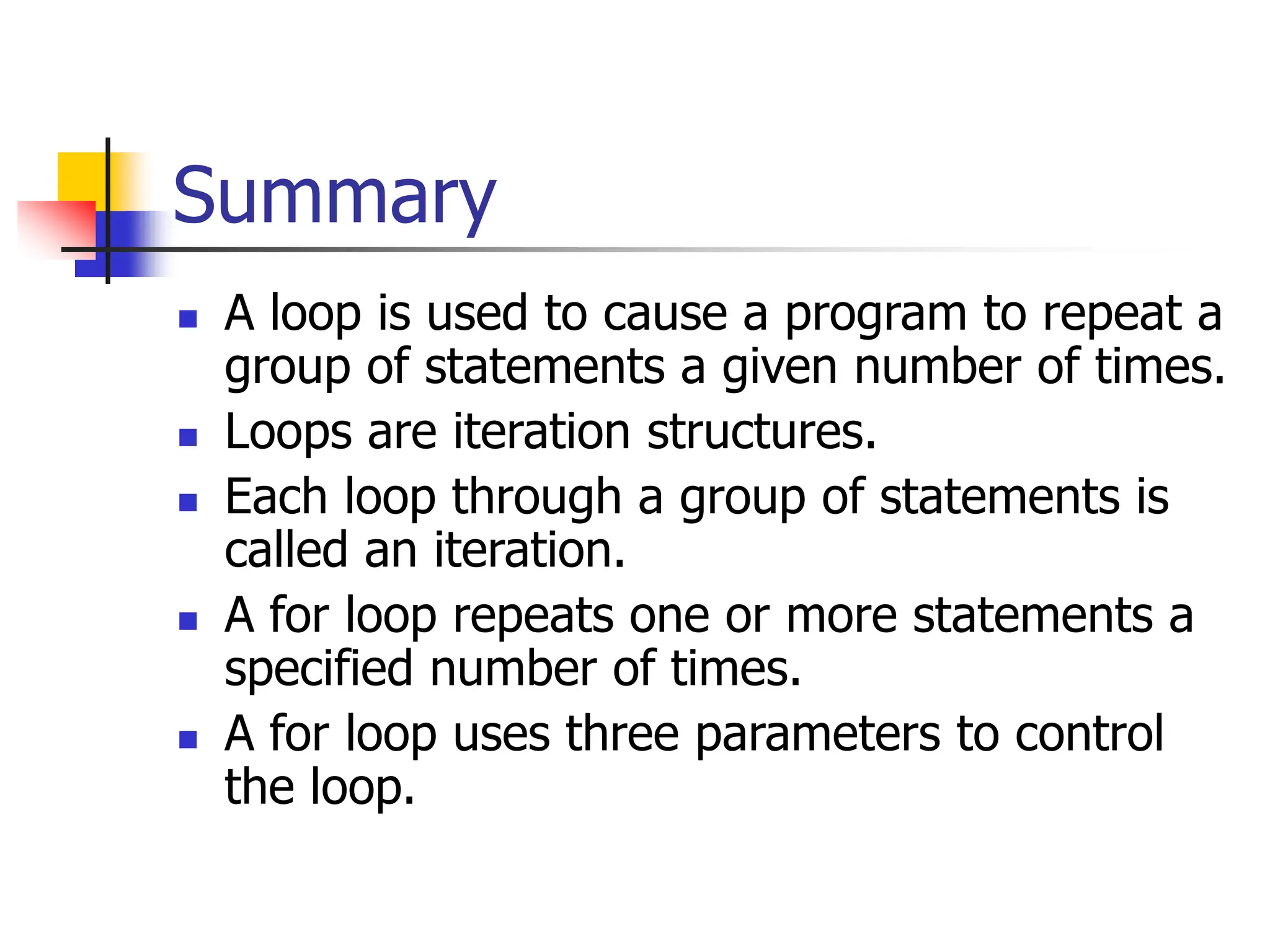 Summary

- A loop is used to cause a program to repeat a group of statements a given number of times.
- Loops are iteration structures.
- Each loop through a group of statements is called an iteration.
- A for loop repeats one or more statements a specified number of times.
- A for loop uses three parameters to control the loop.